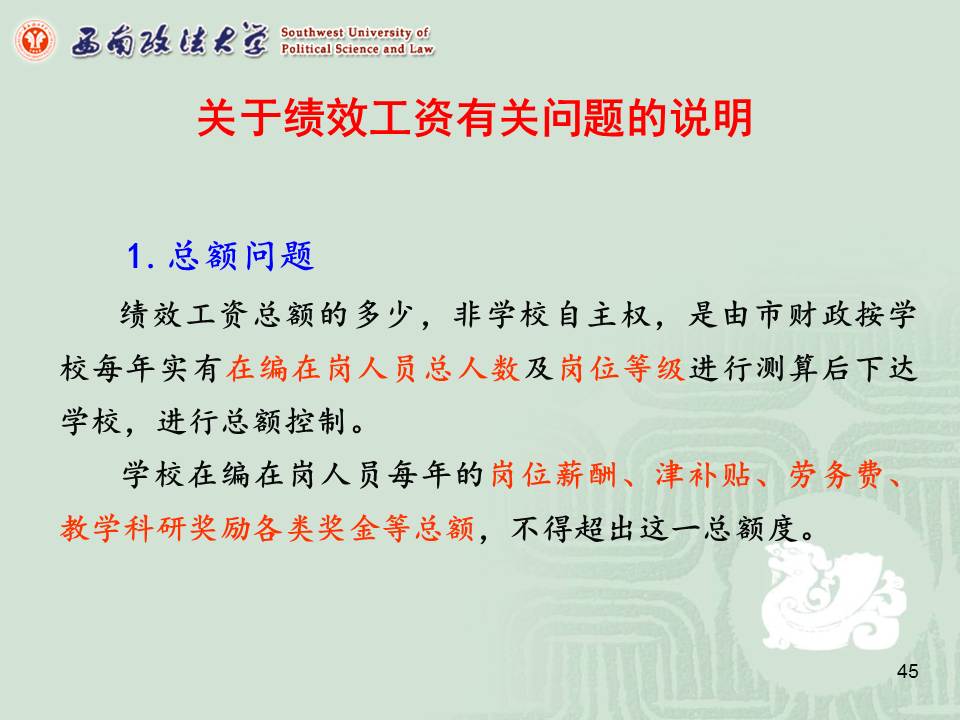 西南政法大学 Southwest University of Political Science and Law

关于绩效工资有关问题的说明

1. 总额问题

绩效工资总额的多少，非学校自主权，是由市财政按学校每年实有在编在岗人员总人数及岗位等级进行测算后下达学校，进行总额控制。

学校在编在岗人员每年的岗位薪酬、津补贴、劳务费、教学科研奖励各类奖金等总额，不得超出这一总额度。

45